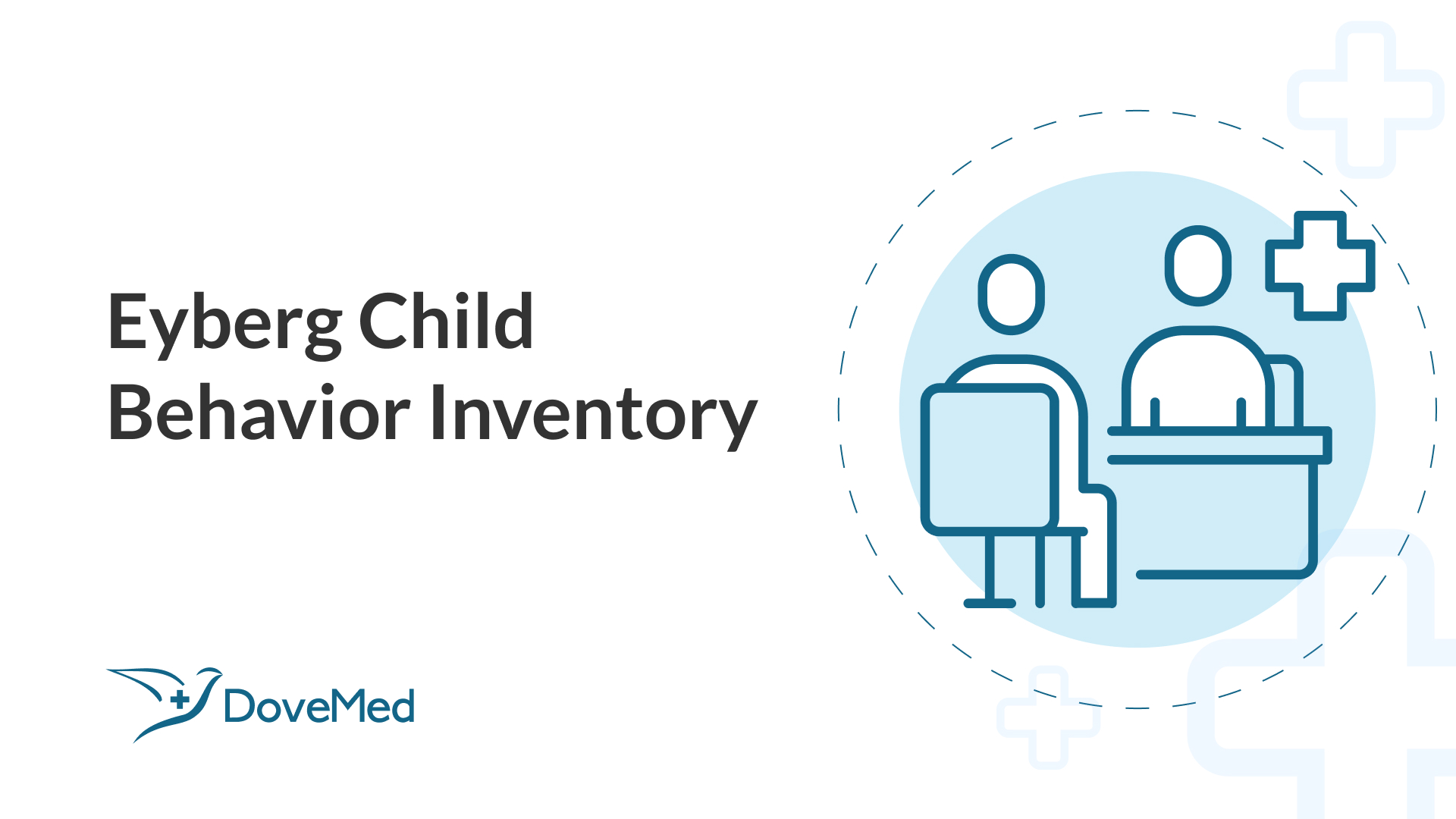 Eyberg Child Behavior Inventory

DoveMed